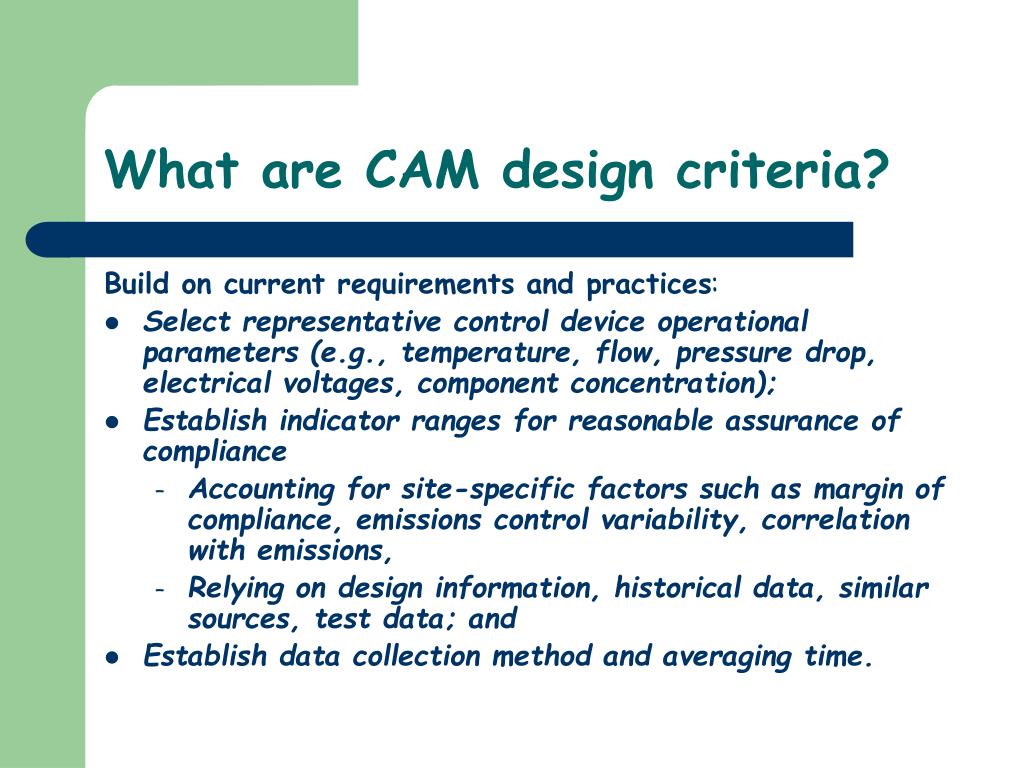 What are CAM design criteria?

Build on current requirements and practices:

- Select representative control device operational parameters (e.g., temperature, flow, pressure drop, electrical voltages, component concentration);
- Establish indicator ranges for reasonable assurance of compliance
  - Accounting for site-specific factors such as margin of compliance, emissions control variability, correlation with emissions,
  - Relying on design information, historical data, similar sources, test data; and
- Establish data collection method and averaging time.